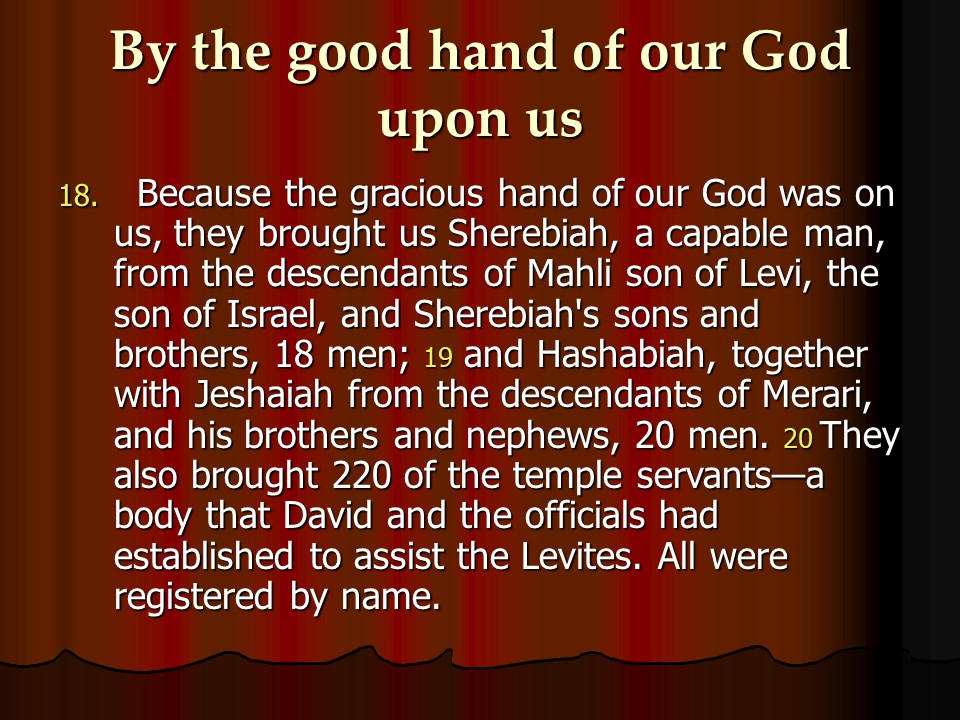 By the good hand of our God upon us

18. Because the gracious hand of our God was on us, they brought us Sherebiah, a capable man, from the descendants of Mahli son of Levi, the son of Israel, and Sherebiah's sons and brothers, 18 men; 19 and Hashabiah, together with Jeshaiah from the descendants of Merari, and his brothers and nephews, 20 men. 20 They also brought 220 of the temple servants—a body that David and the officials had established to assist the Levites. All were registered by name.